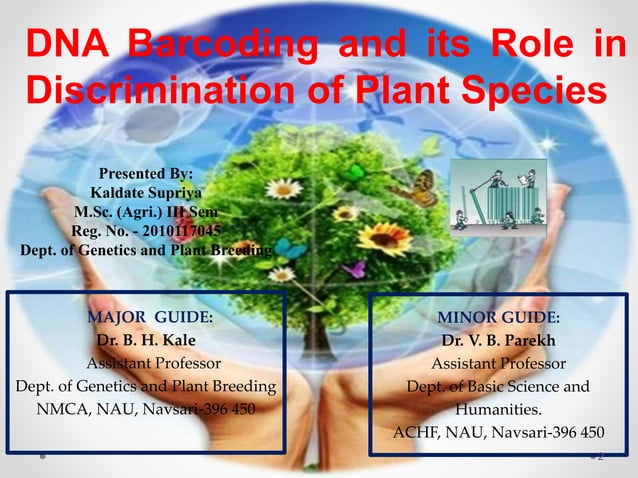 DNA Barcoding and its Role in Discrimination of Plant Species

Presented By:
Kaldate Supriya
M.Sc. (Agri.) III Sem
Reg. No. - 2010117045
Dept. of Genetics and Plant Breeding

MAJOR GUIDE:
Dr. B. H. Kale
Assistant Professor
Dept. of Genetics and Plant Breeding
NMCA, NAU, Navsari-396 450

MINOR GUIDE:
Dr. V. B. Parekh
Assistant Professor
Dept. of Basic Science and Humanities.
ACHF, NAU, Navsari-396 450

2